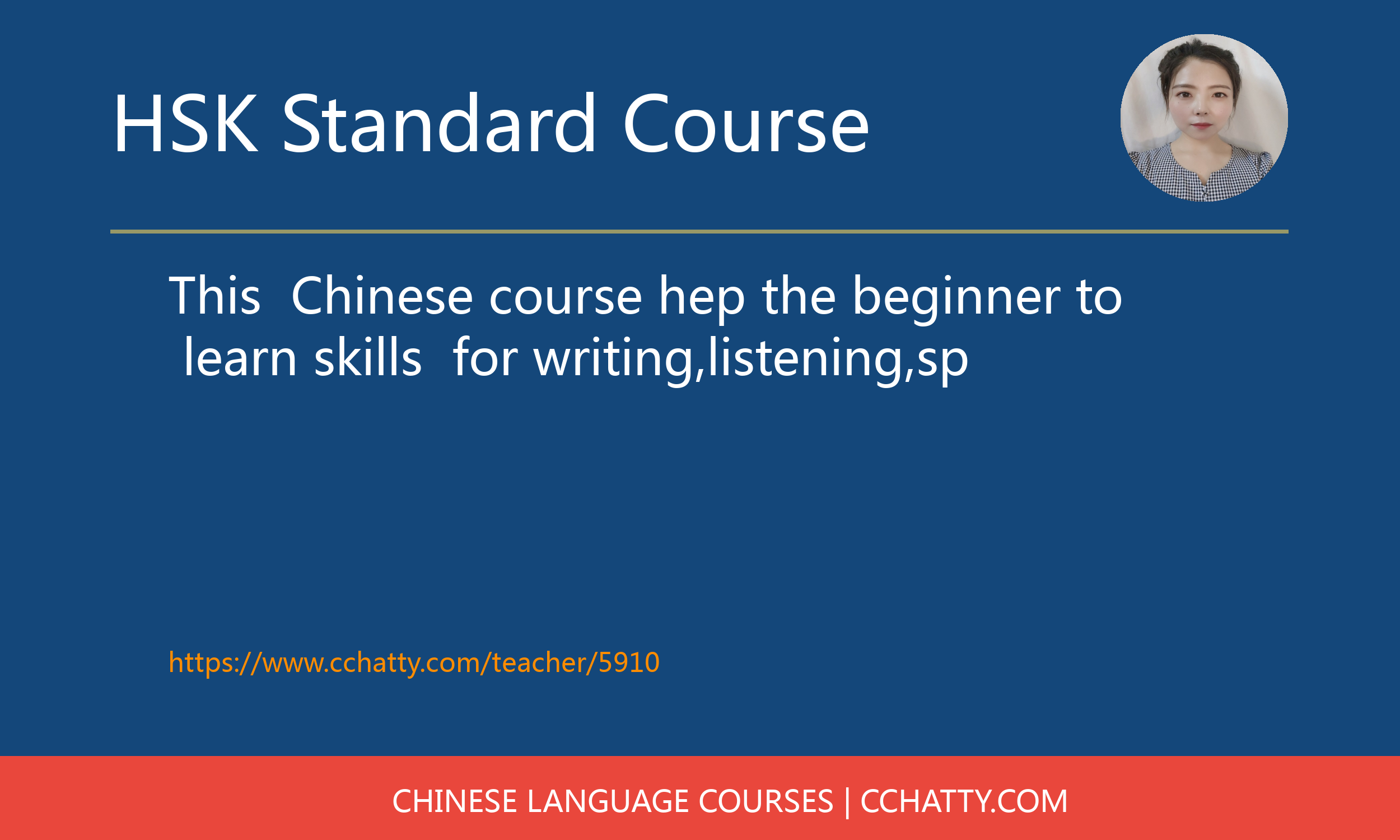 HSK Standard Course

This Chinese course hep the beginner to learn skills for writing,listening,sp

https://www.cchatty.com/teacher/5910

CHINESE LANGUAGE COURSES | CCHATTY.COM